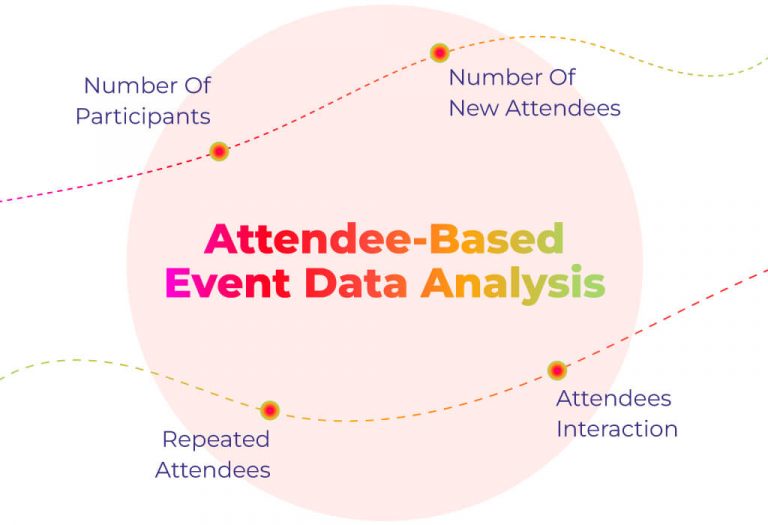 Number Of Participants

Number Of New Attendees

Attendee-Based Event Data Analysis

Repeated Attendees

Attendees Interaction